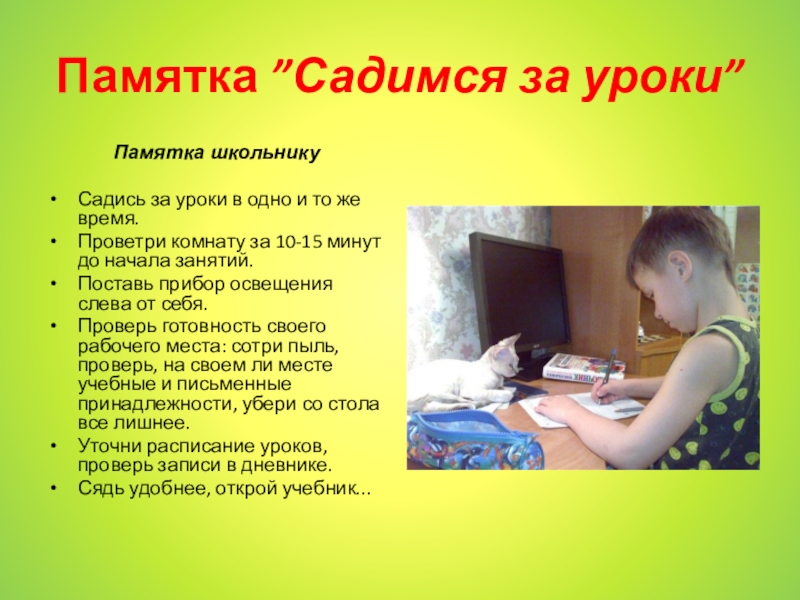 Памятка ”Садимся за уроки”

Памятка школьнику

• Садись за уроки в одно и то же время.
• Проветри комнату за 10-15 минут до начала занятий.
• Поставь прибор освещения слева от себя.
• Проверь готовность своего рабочего места: сотри пыль, проверь, на своем ли месте учебные и письменные принадлежности, убери со стола все лишнее.
• Уточни расписание уроков, проверь записи в дневнике.
• Сядь удобнее, открой учебник…